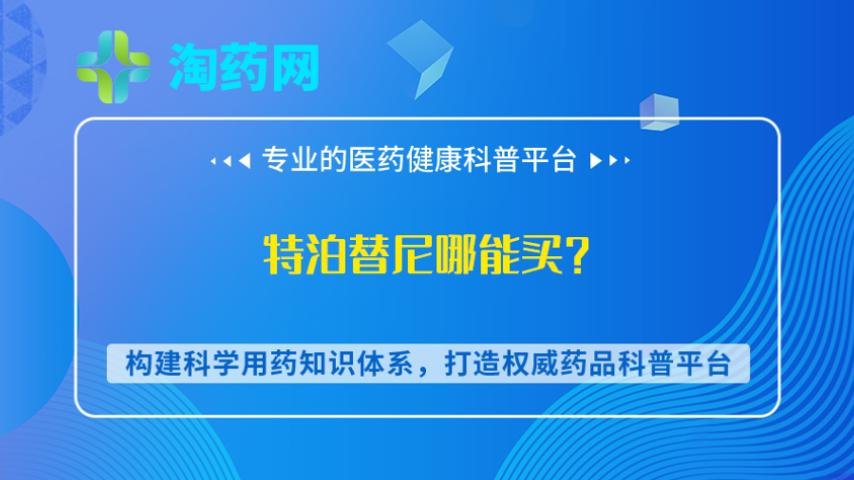 淘药网

专业的医药健康科普平台

特泊替尼哪能买?

构建科学用药知识体系，打造权威药品科普平台